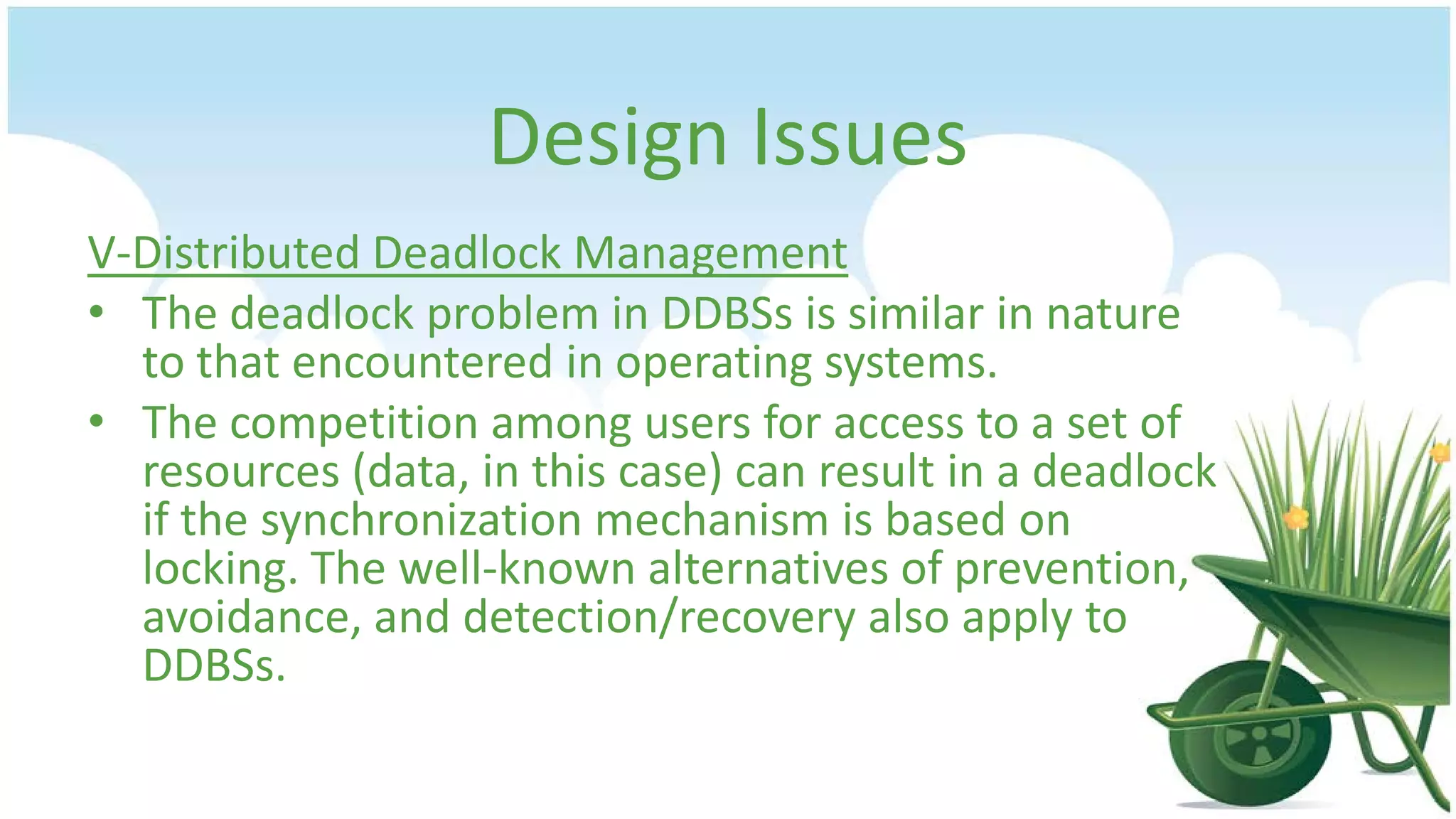 Design Issues

V-Distributed Deadlock Management

• The deadlock problem in DDBSs is similar in nature to that encountered in operating systems.

• The competition among users for access to a set of resources (data, in this case) can result in a deadlock if the synchronization mechanism is based on locking. The well-known alternatives of prevention, avoidance, and detection/recovery also apply to DDBSs.